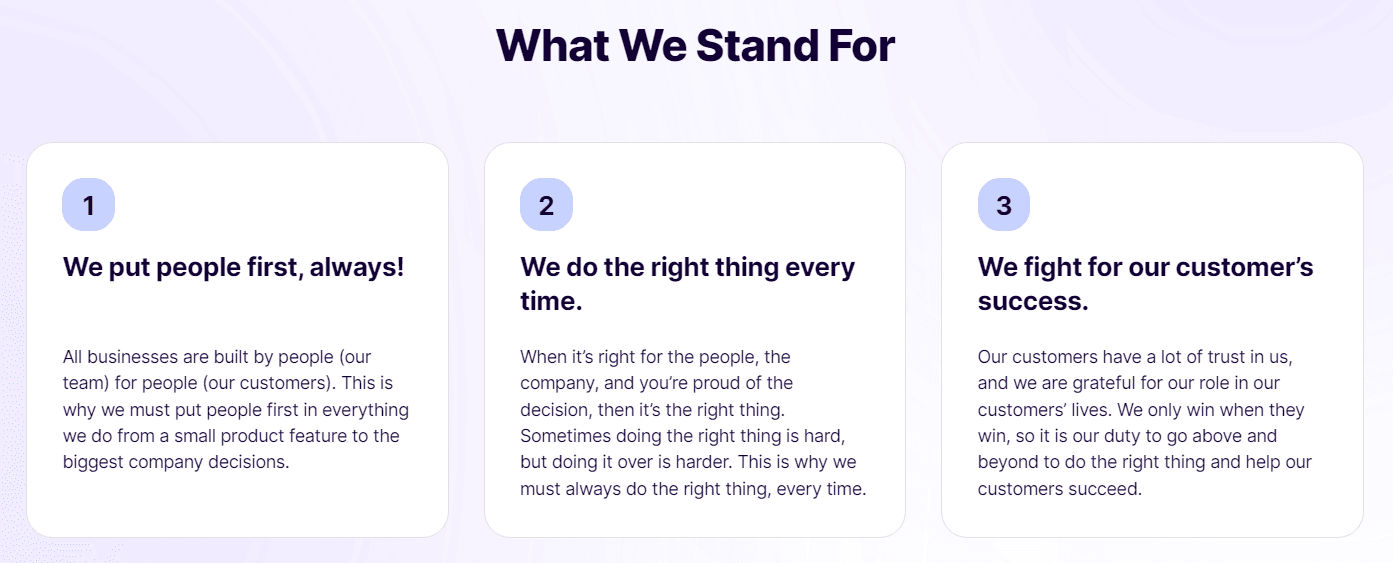 What We Stand For

1

We put people first, always!

All businesses are built by people (our team) for people (our customers). This is why we must put people first in everything we do from a small product feature to the biggest company decisions.

2

We do the right thing every time.

When it's right for the people, the company, and you're proud of the decision, then it's the right thing. Sometimes doing the right thing is hard, but doing it over is harder. This is why we must always do the right thing, every time.

3

We fight for our customer's success.

Our customers have a lot of trust in us, and we are grateful for our role in our customers' lives. We only win when they win, so it is our duty to go above and beyond to do the right thing and help our customers succeed.